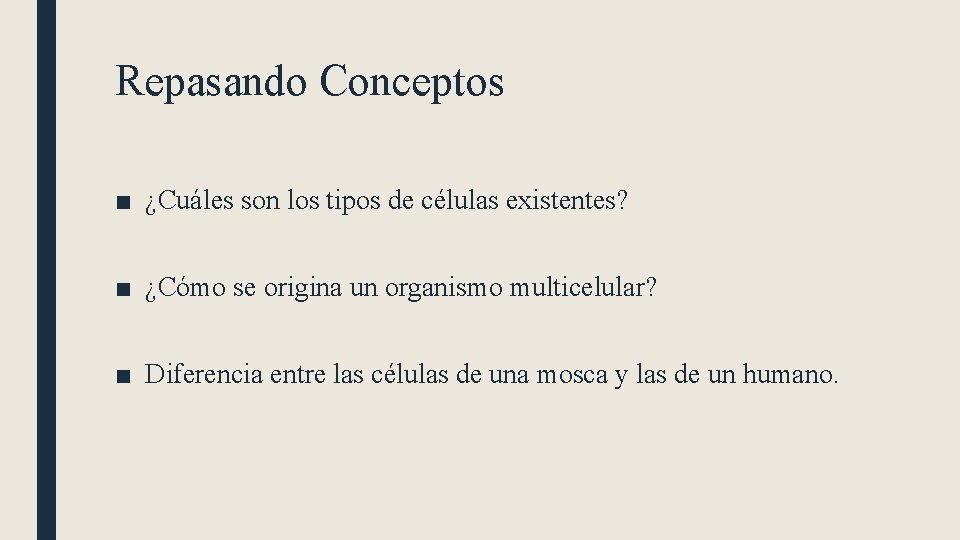 Repasando Conceptos

■ ¿Cuáles son los tipos de células existentes?

■ ¿Cómo se origina un organismo multicelular?

■ Diferencia entre las células de una mosca y las de un humano.